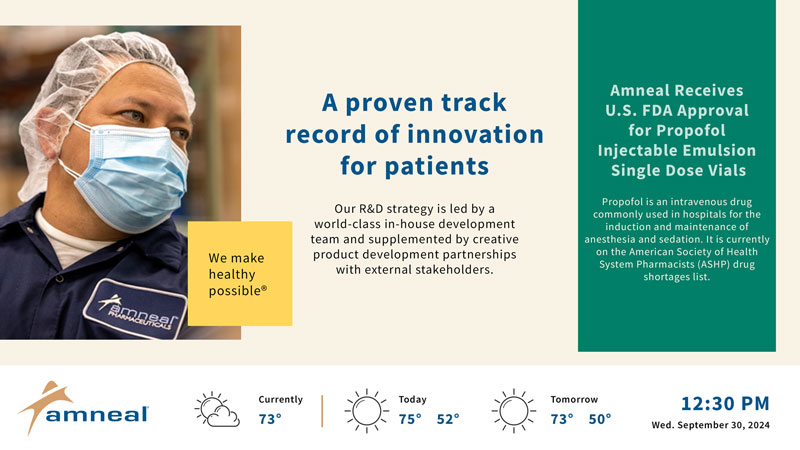 amneal PHARMACEUTICALS

We make healthy possible®

A proven track record of innovation for patients

Our R&D strategy is led by a world-class in-house development team and supplemented by creative product development partnerships with external stakeholders.

Amneal Receives U.S. FDA Approval for Propofol Injectable Emulsion Single Dose Vials

Propofol is an intravenous drug commonly used in hospitals for the induction and maintenance of anesthesia and sedation. It is currently on the American Society of Health System Pharmacists (ASHP) drug shortages list.

amneal

Currently
73°

Today
75° 52°

Tomorrow
73° 50°

12:30 PM
Wed. September 30, 2024